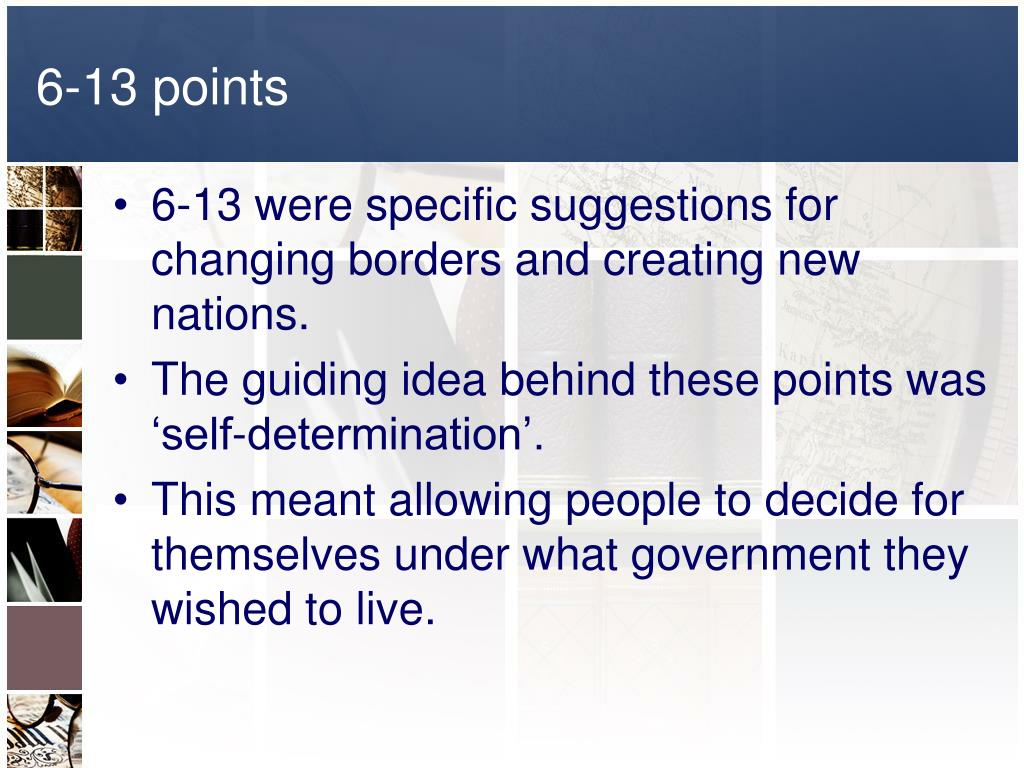 6-13 points

• 6-13 were specific suggestions for changing borders and creating new nations.
• The guiding idea behind these points was ‘self-determination’.
• This meant allowing people to decide for themselves under what government they wished to live.